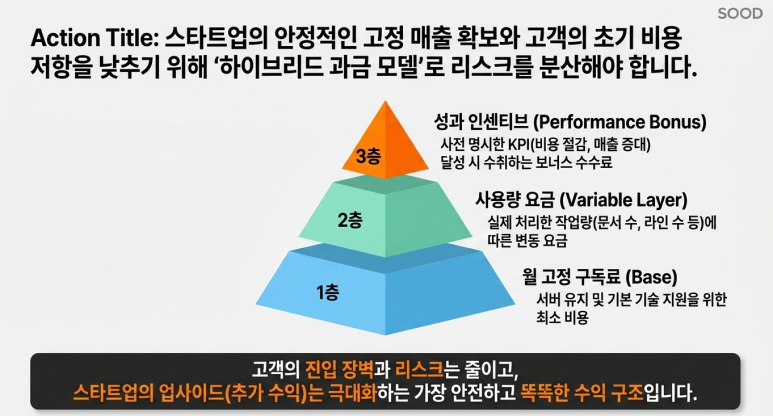 SOOD

Action Title: 스타트업의 안정적인 고정 매출 확보와 고객의 초기 비용 저항을 낮추기 위해 '하이브리드 과금 모델'로 리스크를 분산해야 합니다.

3층

성과 인센티브 (Performance Bonus)
사전 명시한 KPI(비용 절감, 매출 증대) 달성 시 수취하는 보너스 수수료

2층

사용량 요금 (Variable Layer)
실제 처리한 작업량(문서 수, 라인 수 등)에 따른 변동 요금

1층

월 고정 구독료 (Base)
서버 유지 및 기본 기술 지원을 위한 최소 비용

고객의 진입 장벽과 리스크는 줄이고,
스타트업의 업사이드(추가 수익)는 극대화하는 가장 안전하고 똑똑한 수익 구조입니다.